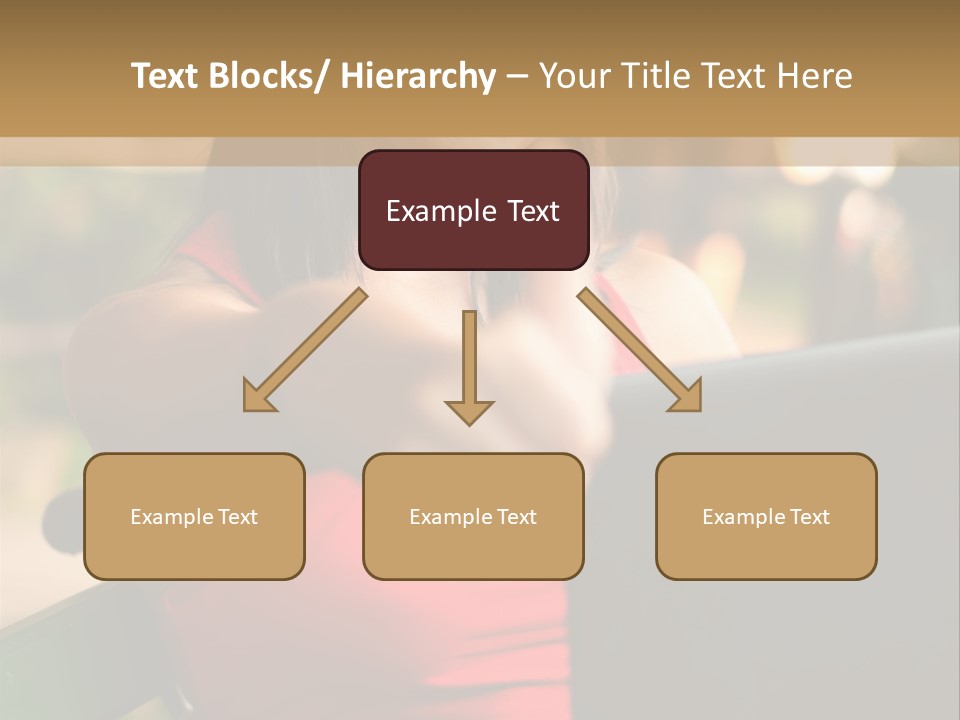 Text Blocks/ Hierarchy – Your Title Text Here

Example Text

Example Text

Example Text

Example Text